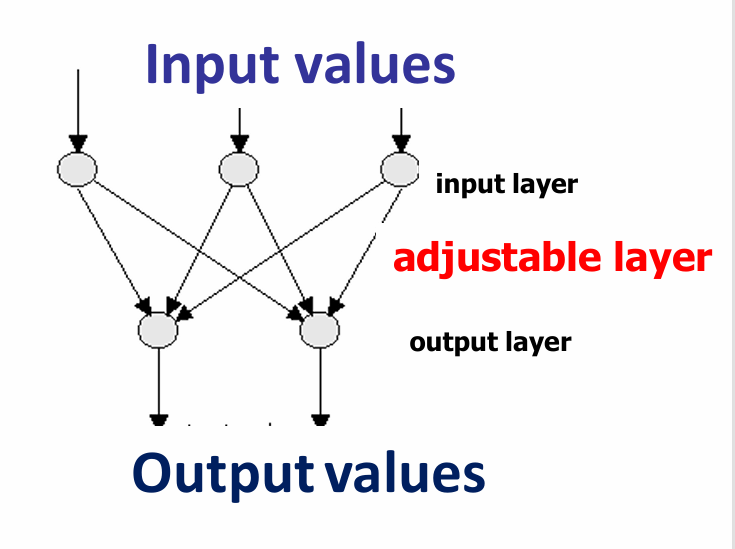 Input values

input layer

adjustable layer

output layer

Output values